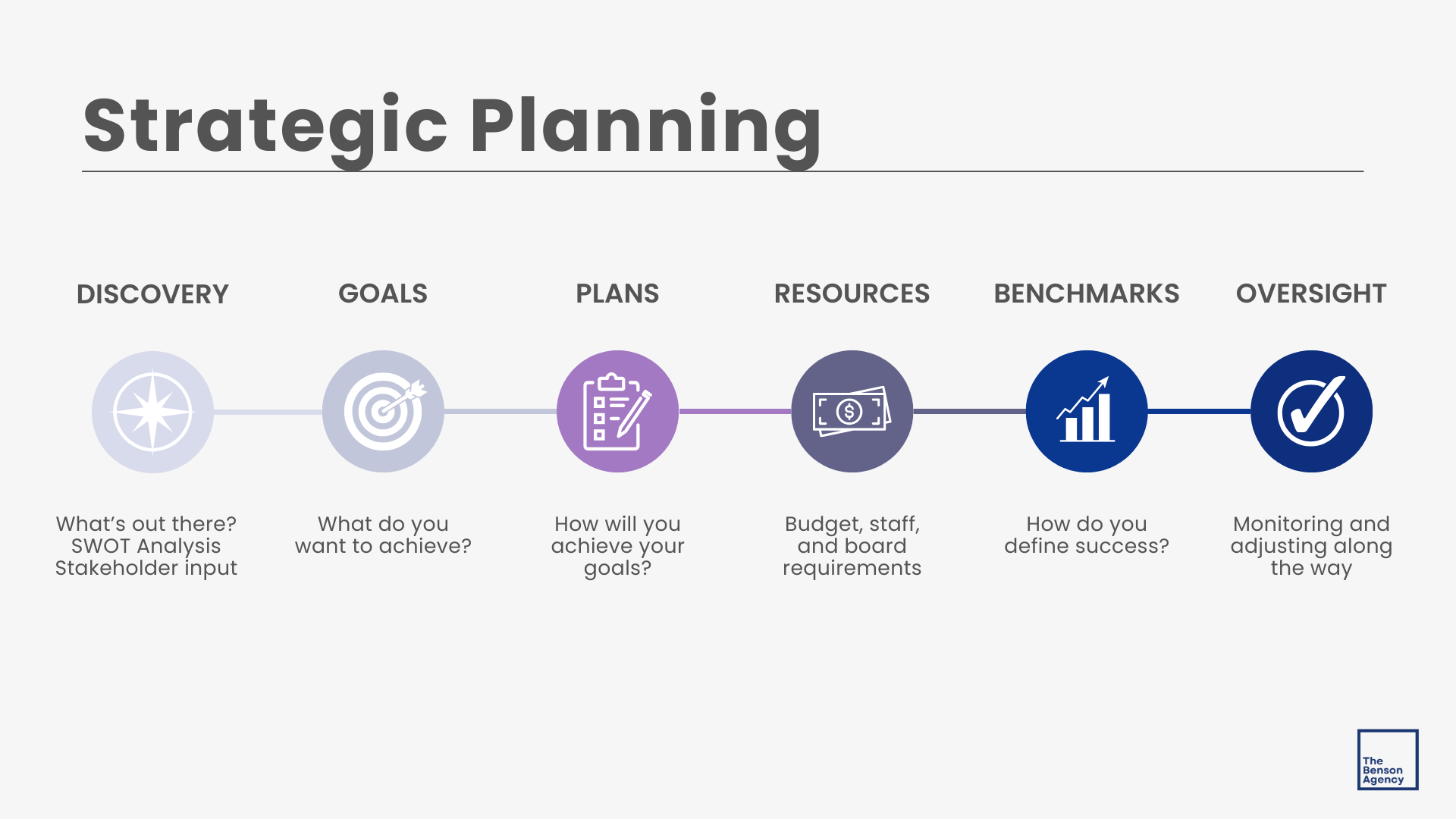 Strategic Planning

DISCOVERY

What's out there?
SWOT Analysis
Stakeholder input

GOALS

What do you want to achieve?

PLANS

How will you achieve your goals?

RESOURCES

Budget, staff, and board requirements

BENCHMARKS

How do you define success?

OVERSIGHT

Monitoring and adjusting along the way

The Benson Agency